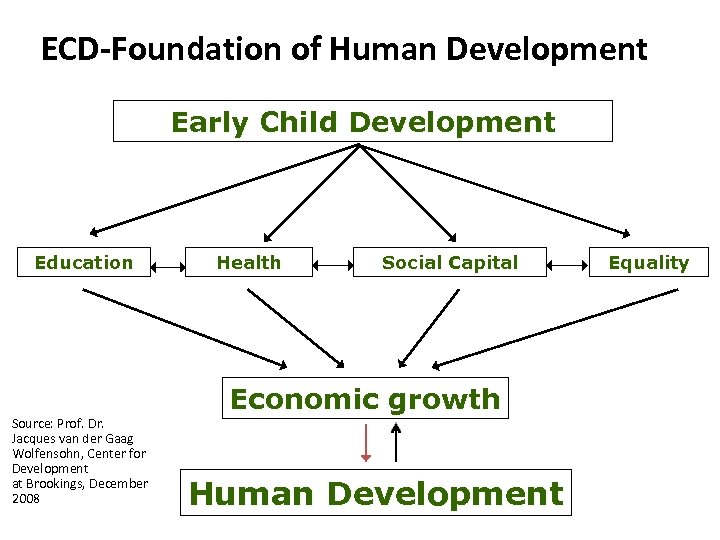 ECD-Foundation of Human Development

Early Child Development

Education

Health

Social Capital

Equality

Economic growth

Human Development

Source: Prof. Dr. Jacques van der Gaag Wolfensohn, Center for Development at Brookings, December 2008